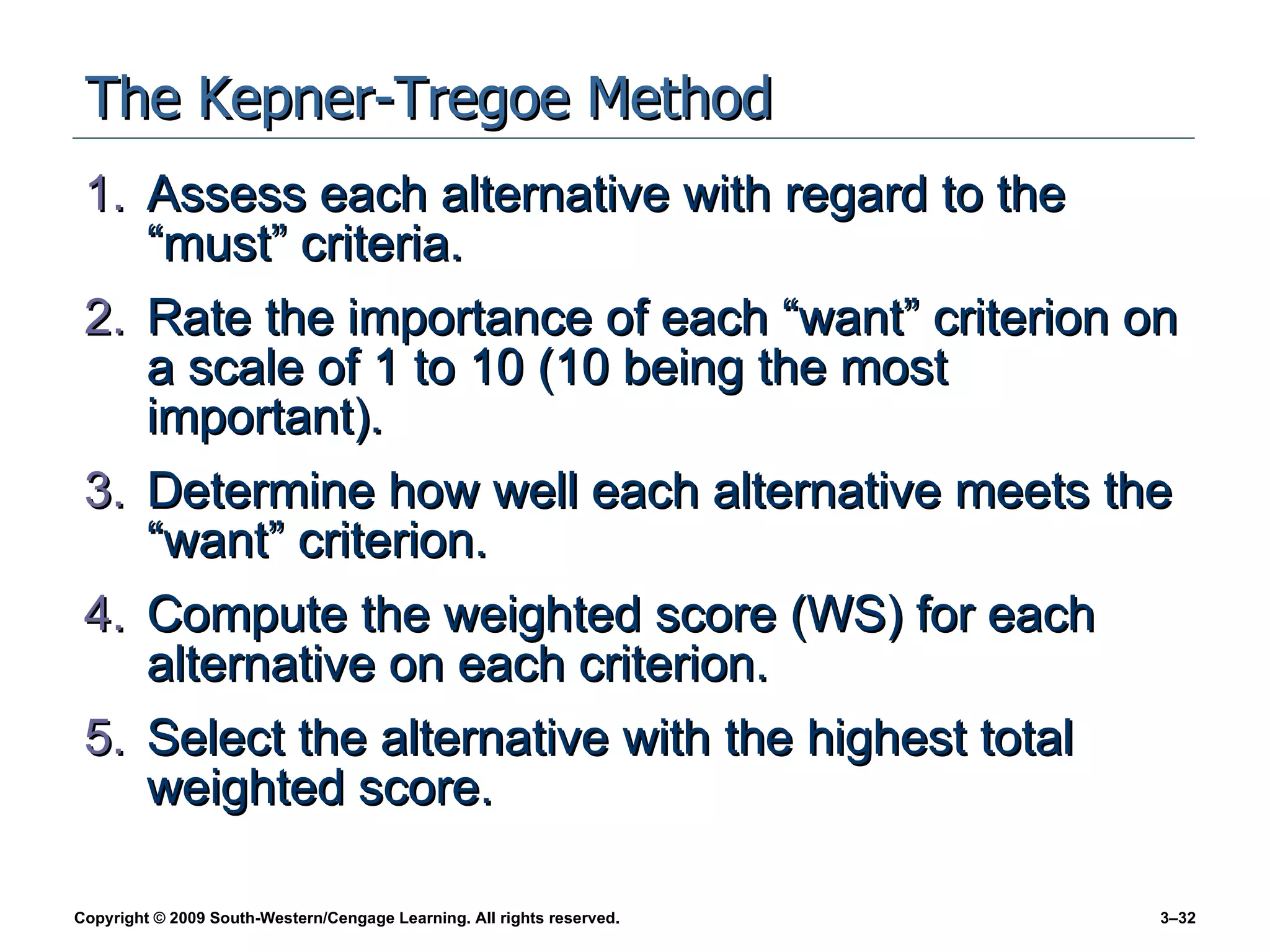 The Kepner-Tregoe Method

1. Assess each alternative with regard to the “must” criteria.

2. Rate the importance of each “want” criterion on a scale of 1 to 10 (10 being the most important).

3. Determine how well each alternative meets the “want” criterion.

4. Compute the weighted score (WS) for each alternative on each criterion.

5. Select the alternative with the highest total weighted score.

Copyright © 2009 South-Western/Cengage Learning. All rights reserved.

3–32